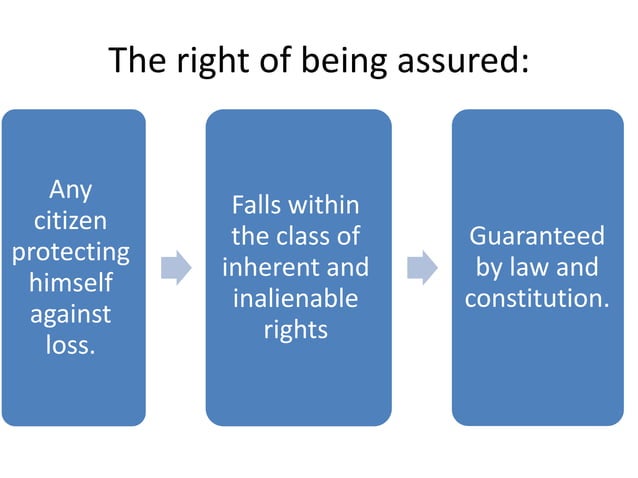 The right of being assured:

Any citizen protecting himself against loss.

Falls within the class of inherent and inalienable rights

Guaranteed by law and constitution.